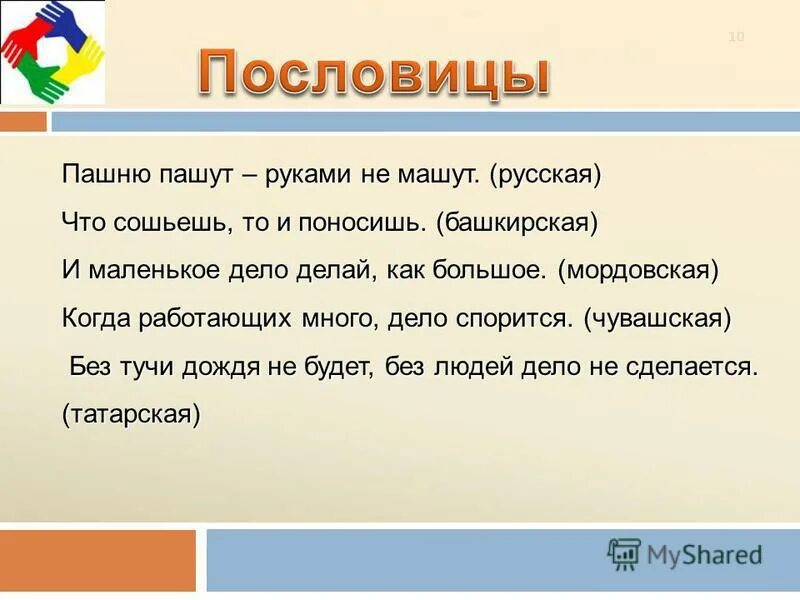 10

Пословицы

Пашню пашут – руками не машут. (русская)

Что сошьешь, то и поносишь. (башкирская)

И маленькое дело делай, как большое. (мордовская)

Когда работающих много, дело спорится. (чувашская)

Без тучи дождя не будет, без людей дело не сделается. (татарская)

MyShared